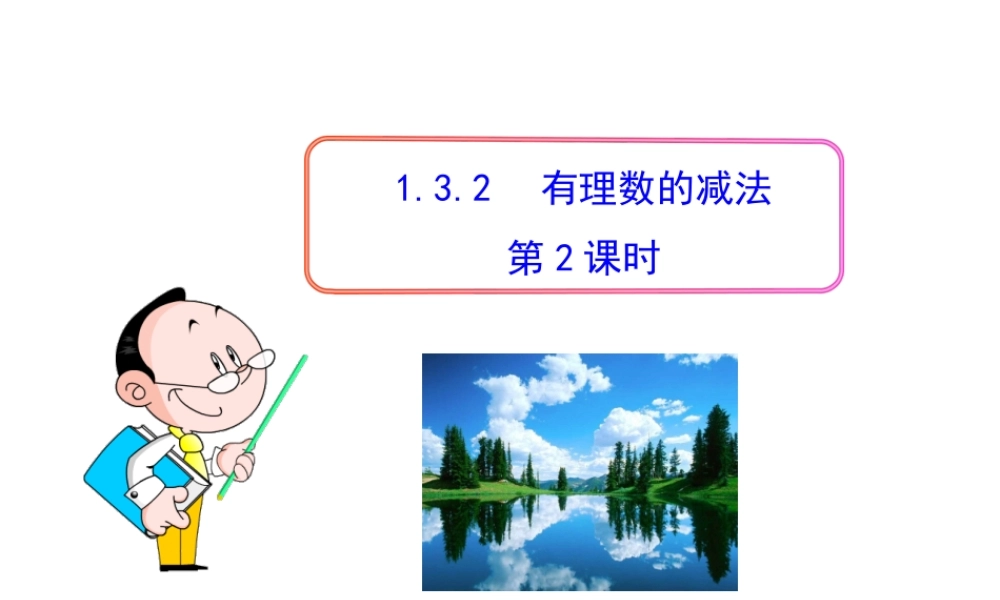 1.3.2　有理数的减法

第 2 课时